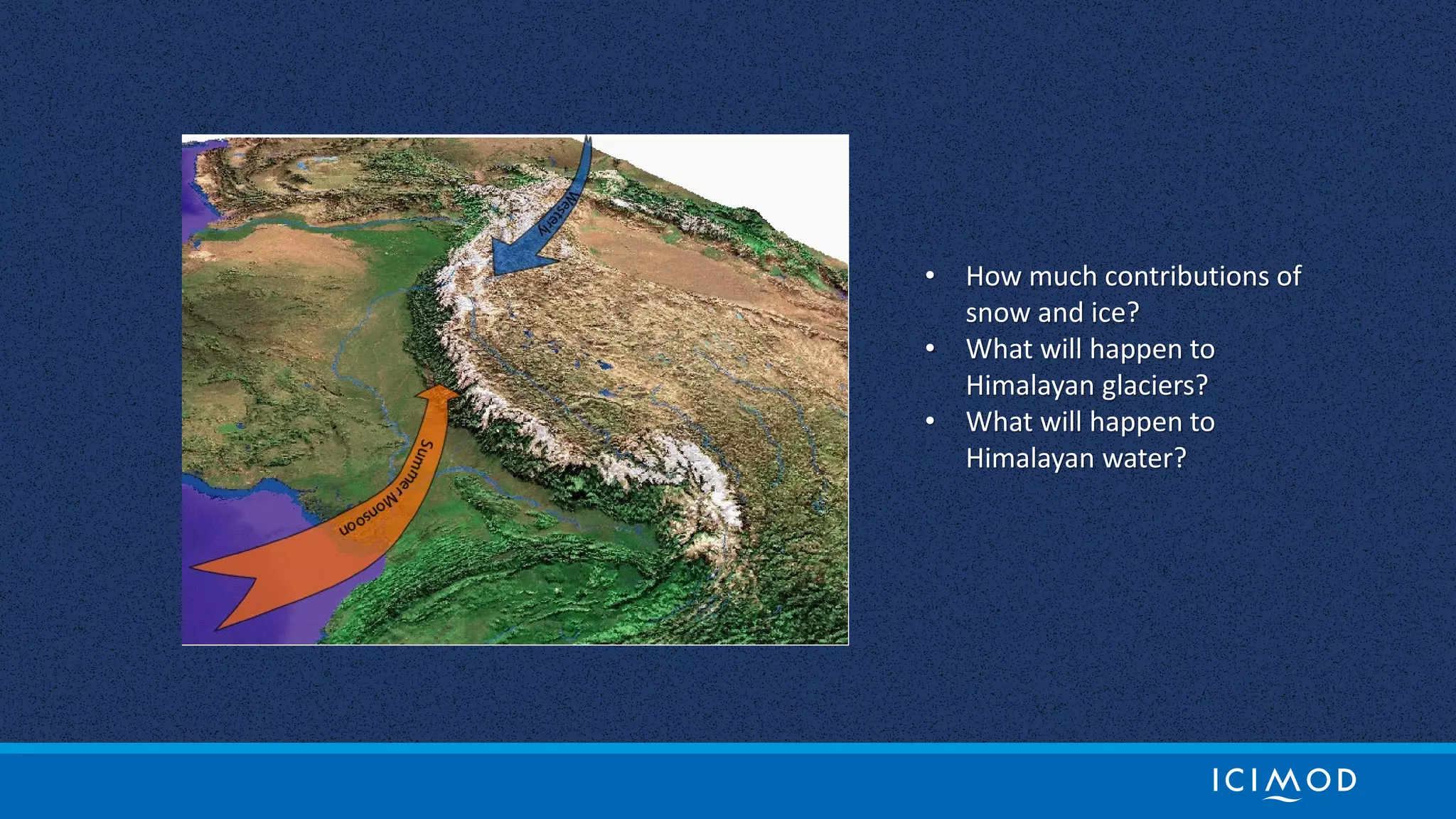 Westerly

Summer Monsoon

• How much contributions of snow and ice?
• What will happen to Himalayan glaciers?
• What will happen to Himalayan water?

ICIMOD